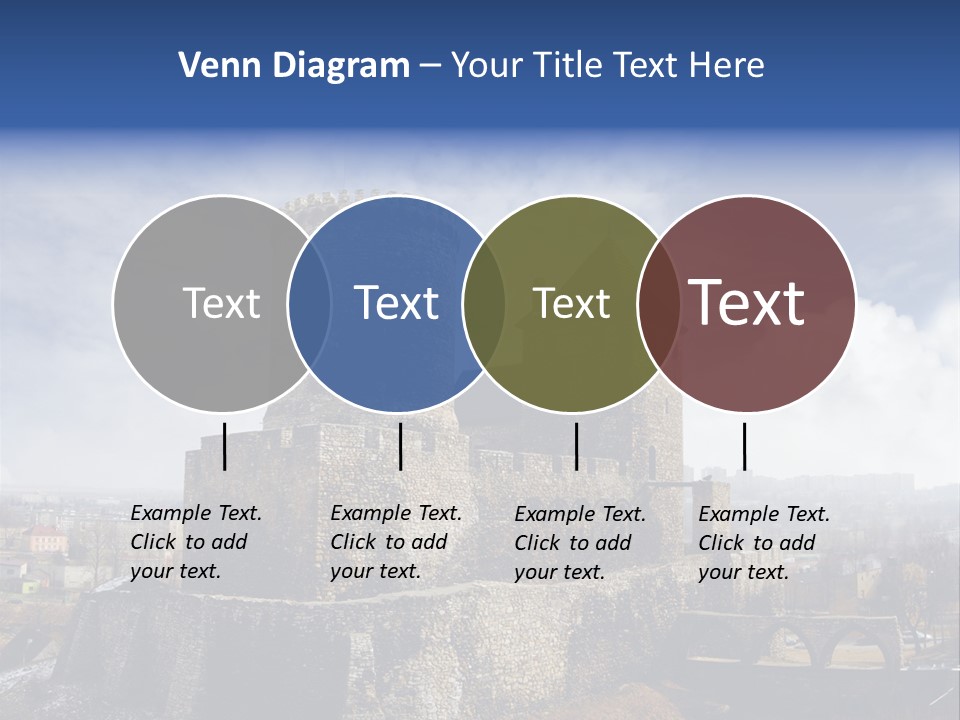 Venn Diagram – Your Title Text Here

Text

Text

Text

Text

Example Text. Click to add your text.

Example Text. Click to add your text.

Example Text. Click to add your text.

Example Text. Click to add your text.